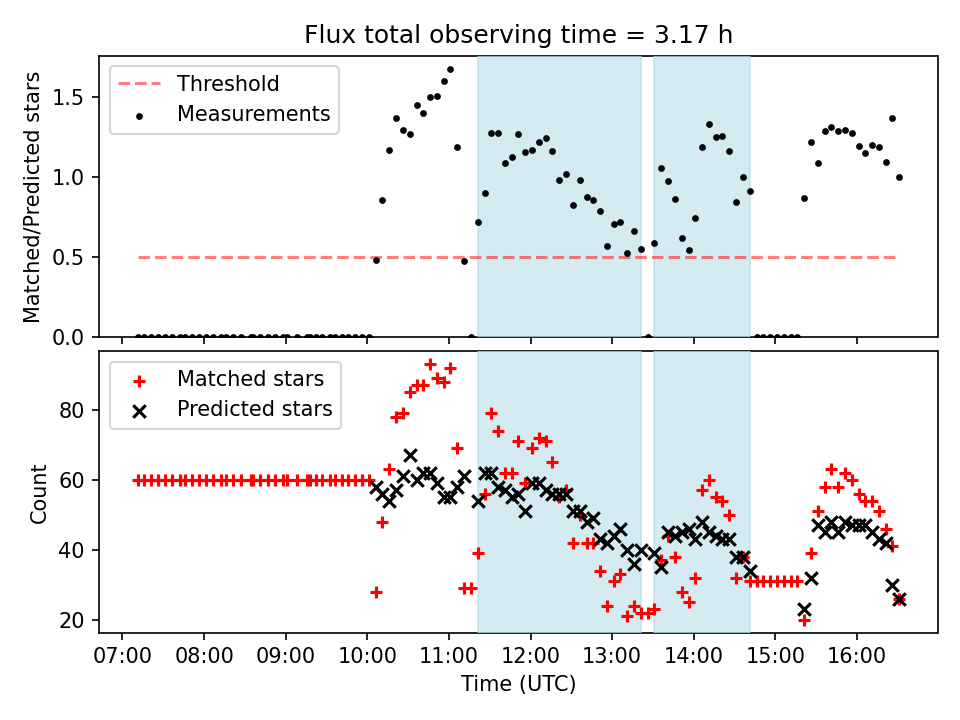 Flux total observing time = 3.17 h

Threshold
Measurements

Matched/Predicted stars

1.5
1.0
0.5
0.0

Matched stars
Predicted stars

Count

80
60
40
20

07:00 08:00 09:00 10:00 11:00 12:00 13:00 14:00 15:00 16:00

Time (UTC)